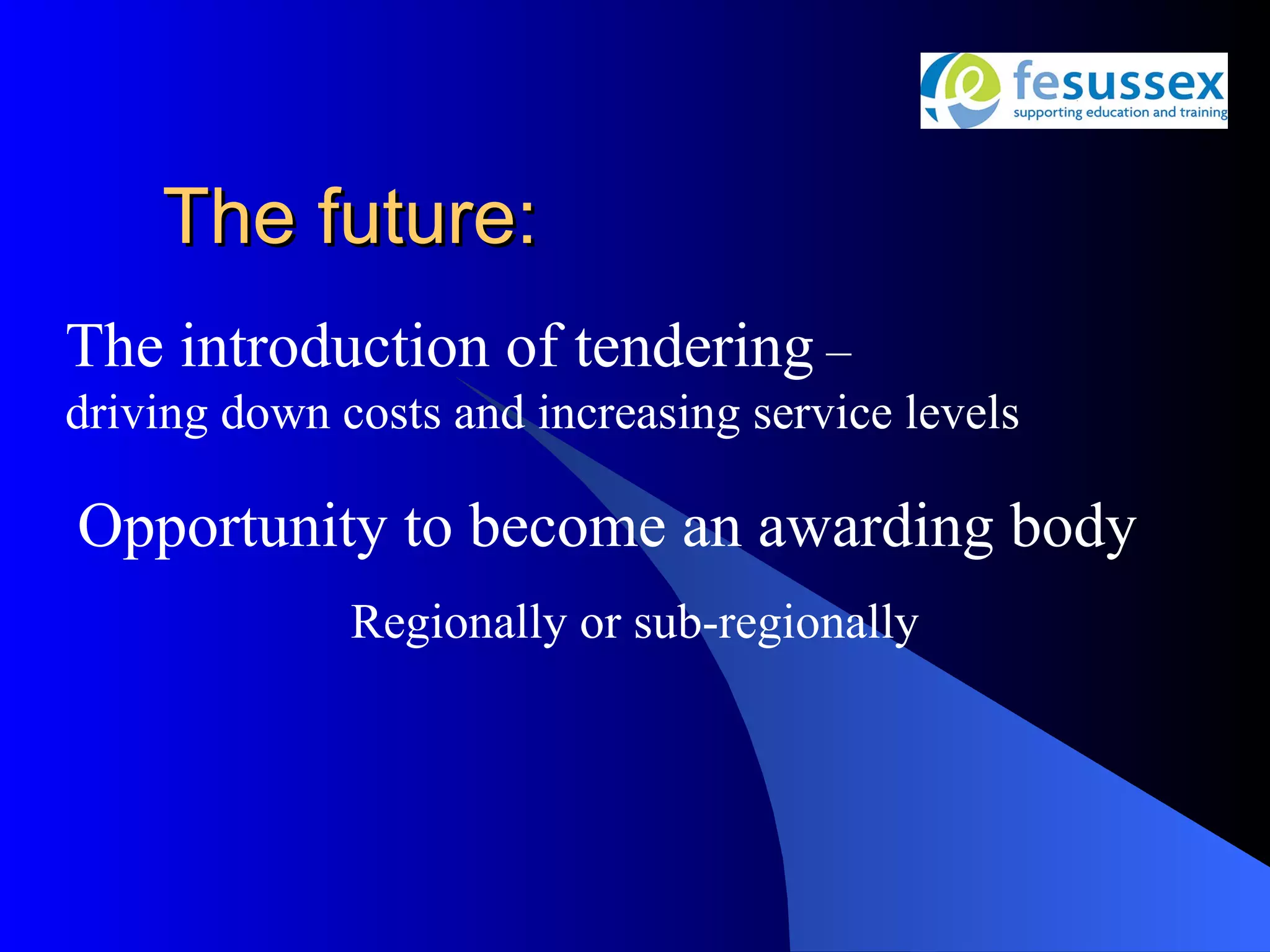 fesussex
supporting education and training

The future:

The introduction of tendering –
driving down costs and increasing service levels

Opportunity to become an awarding body

Regionally or sub-regionally